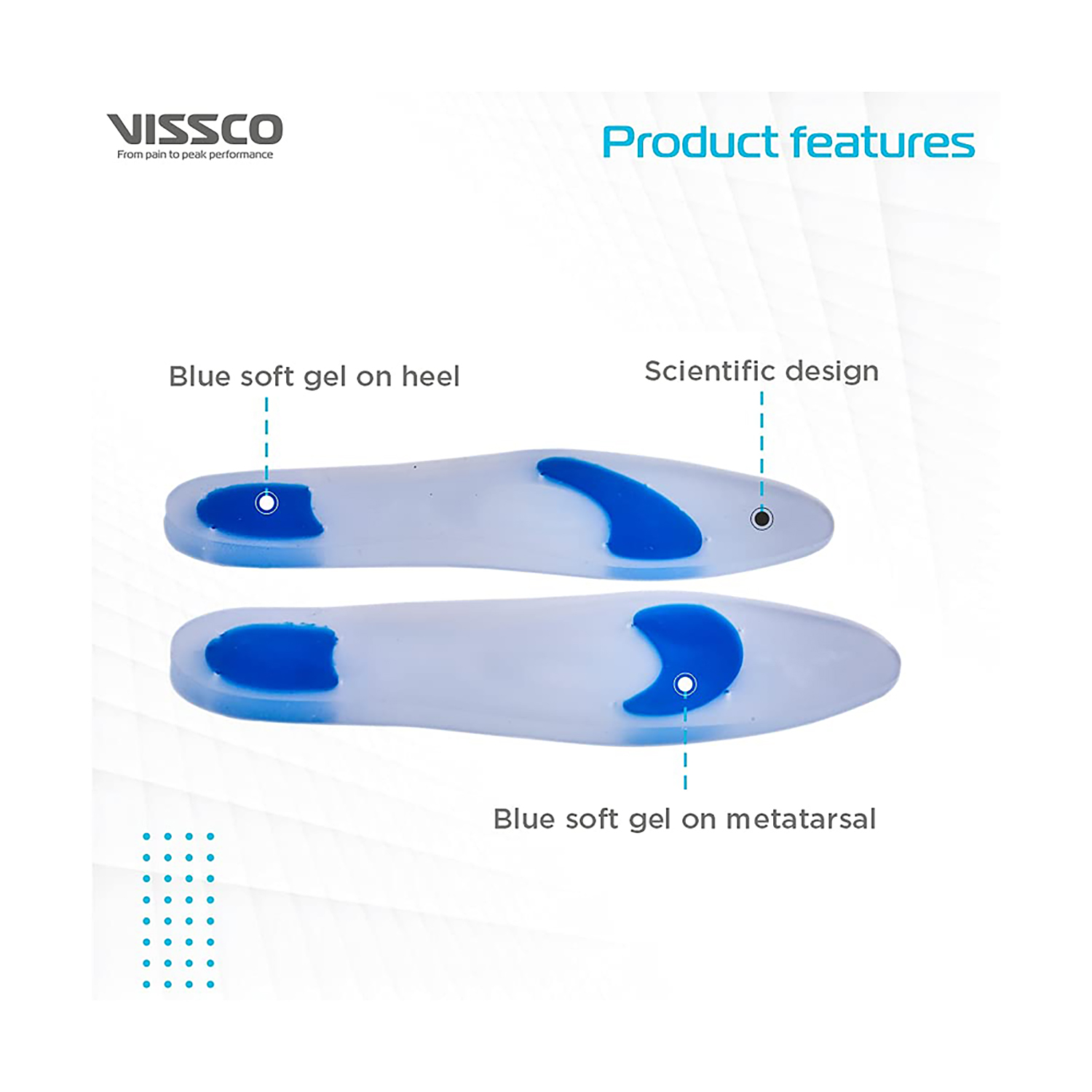 VISSCO
From pain to peak performance

Product features

Blue soft gel on heel

Scientific design

Blue soft gel on metatarsal